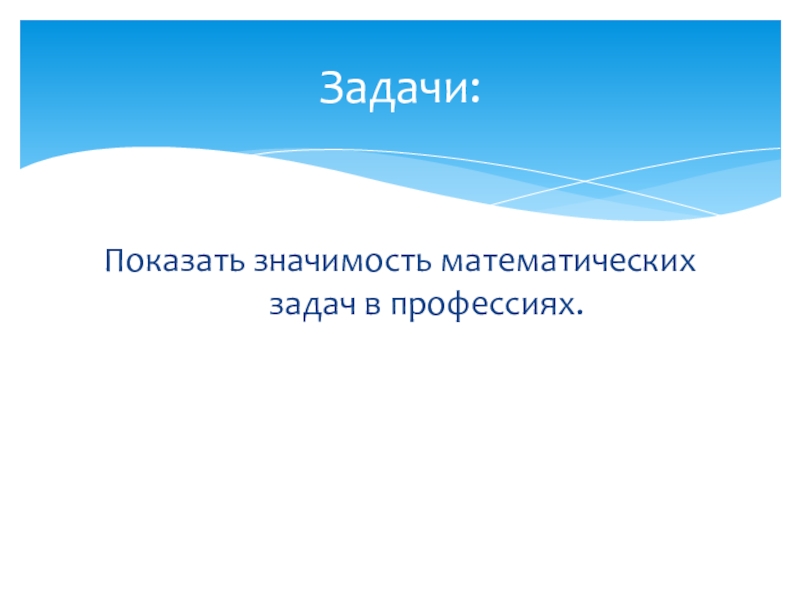 Задачи:

Показать значимость математических задач в профессиях.